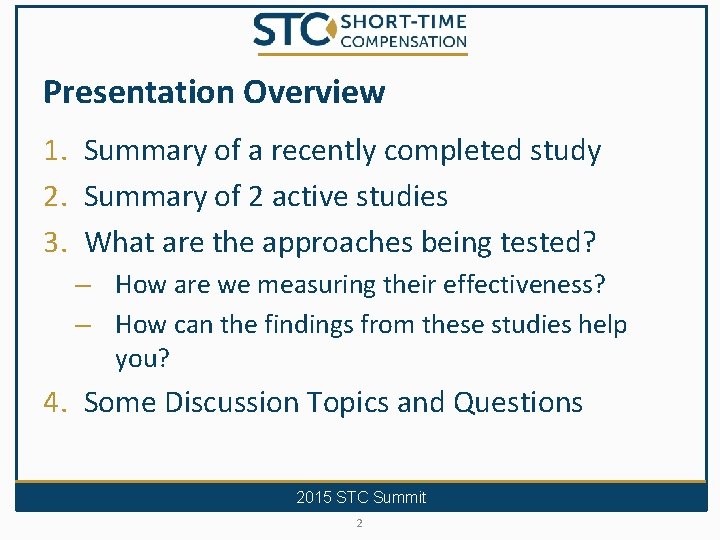 STC SHORT-TIME COMPENSATION

Presentation Overview

1. Summary of a recently completed study
2. Summary of 2 active studies
3. What are the approaches being tested?
– How are we measuring their effectiveness?
– How can the findings from these studies help you?
4. Some Discussion Topics and Questions

2015 STC Summit

2